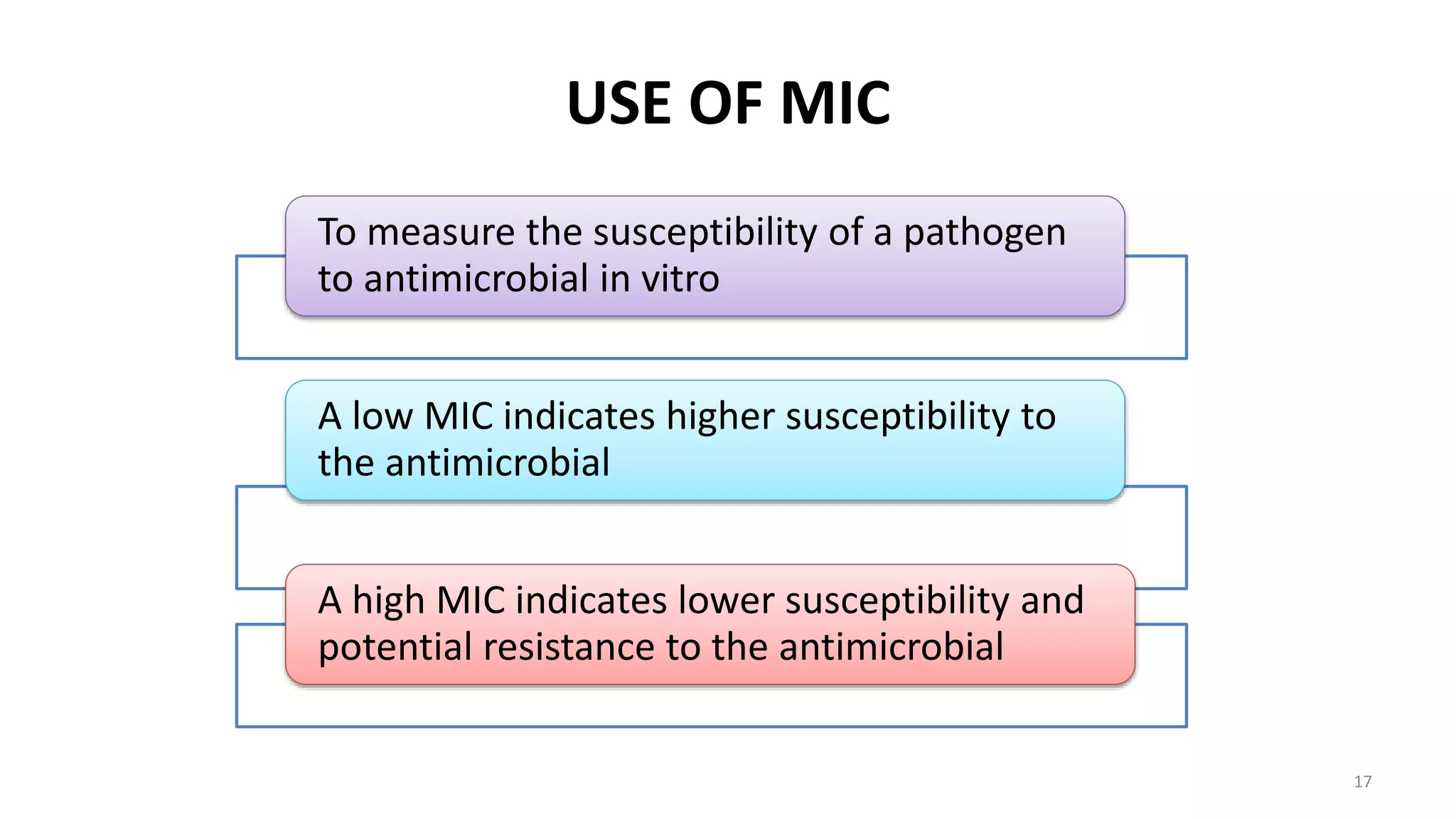 USE OF MIC

To measure the susceptibility of a pathogen to antimicrobial in vitro

A low MIC indicates higher susceptibility to the antimicrobial

A high MIC indicates lower susceptibility and potential resistance to the antimicrobial

17